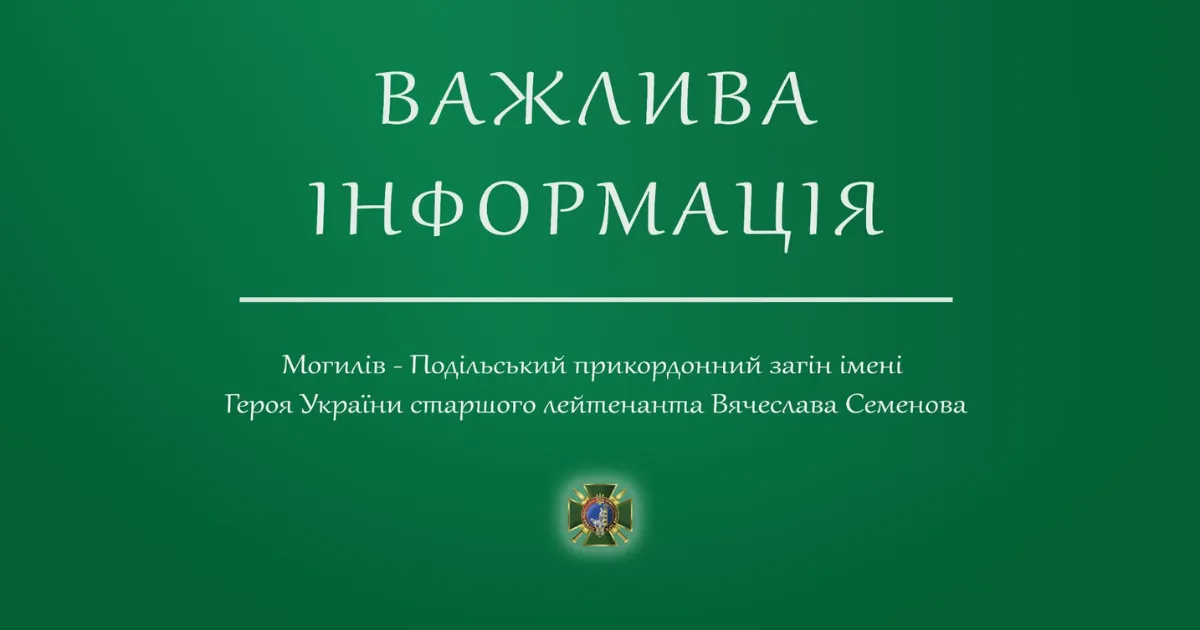 ВАЖЛИВА ІНФОРМАЦІЯ

Могилів - Подільський прикордонний загін імені Героя України старшого лейтенанта Вячеслава Семенова